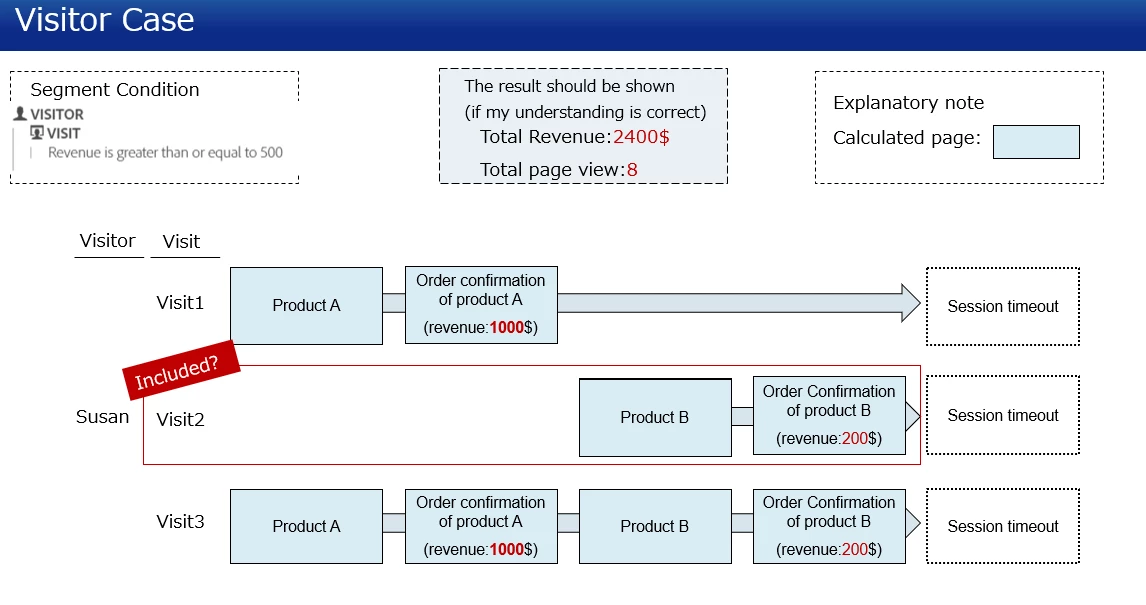 Visitor Case

Segment Condition
VISITOR
VISIT
Revenue is greater than or equal to 500

The result should be shown
(if my understanding is correct)
Total Revenue:2400$
Total page view:8

Explanatory note
Calculated page:

Visitor
Visit

Visit1
Product A
Order confirmation of product A
(revenue:1000$)
Session timeout

Included?

Susan
Visit2
Product B
Order Confirmation of product B
(revenue:200$)
Session timeout

Visit3
Product A
Order confirmation of product A
(revenue:1000$)
Product B
Order Confirmation of product B
(revenue:200$)
Session timeout